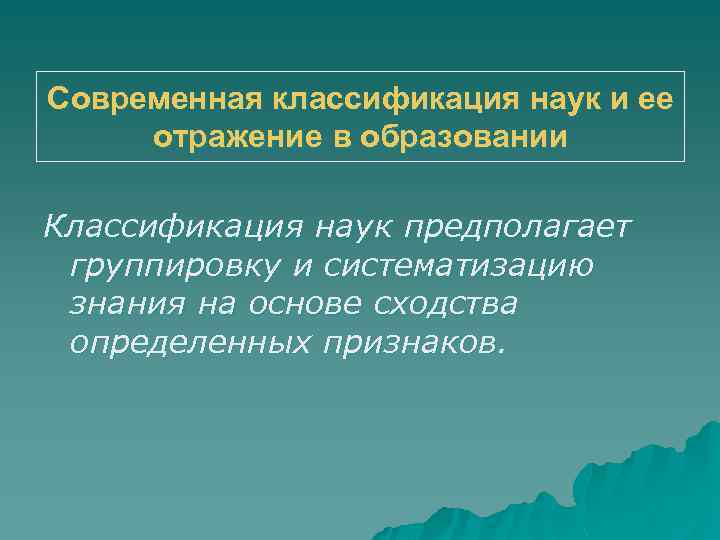 Современная классификация наук и ее отражение в образовании

Классификация наук предполагает группировку и систематизацию знания на основе сходства определенных признаков.